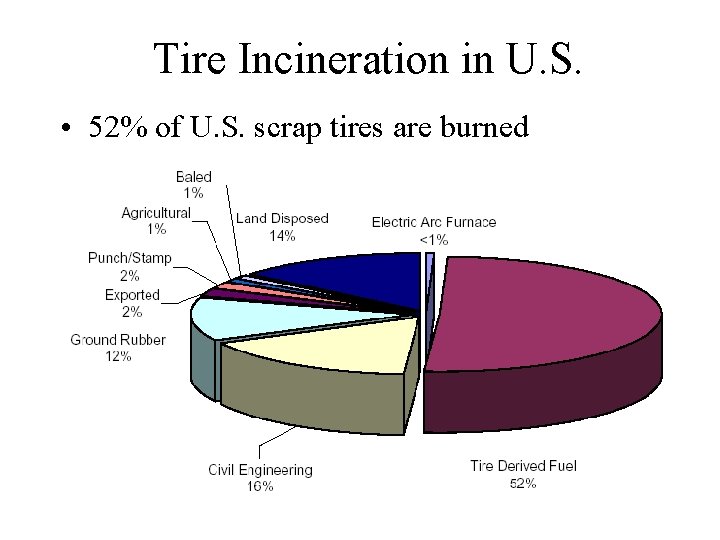 Tire Incineration in U.S.

• 52% of U.S. scrap tires are burned

Baled
1%

Agricultural
1%

Land Disposed
14%

Electric Arc Furnace
<1%

Punch/Stamp
2%

Exported
2%

Ground Rubber
12%

Civil Engineering
16%

Tire Derived Fuel
52%